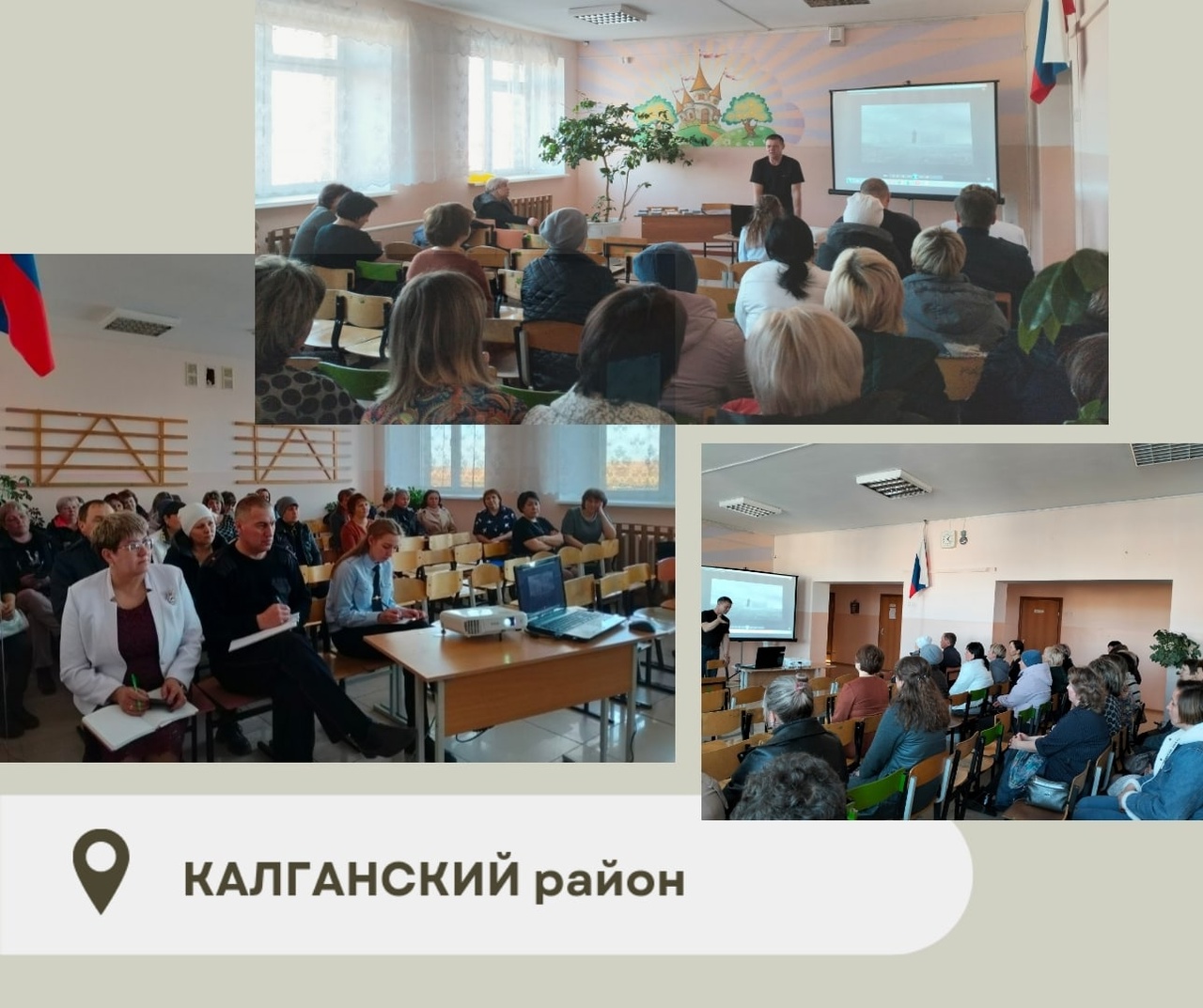 КАЛГАНСКИЙ район